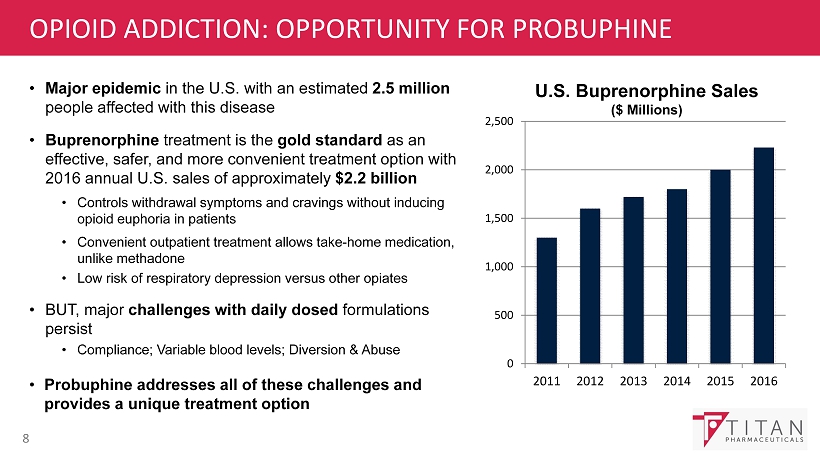 OPIOID ADDICTION: OPPORTUNITY FOR PROBUPHINE

• Major epidemic in the U.S. with an estimated 2.5 million people affected with this disease

• Buprenorphine treatment is the gold standard as an effective, safer, and more convenient treatment option with 2016 annual U.S. sales of approximately $2.2 billion

• Controls withdrawal symptoms and cravings without inducing opioid euphoria in patients

• Convenient outpatient treatment allows take-home medication, unlike methadone

• Low risk of respiratory depression versus other opiates

• BUT, major challenges with daily dosed formulations persist

• Compliance; Variable blood levels; Diversion & Abuse

• Probuphine addresses all of these challenges and provides a unique treatment option

U.S. Buprenorphine Sales
($ Millions)

2,500
2,000
1,500
1,000
500
0

2011 2012 2013 2014 2015 2016

8

TITAN PHARMACEUTICALS